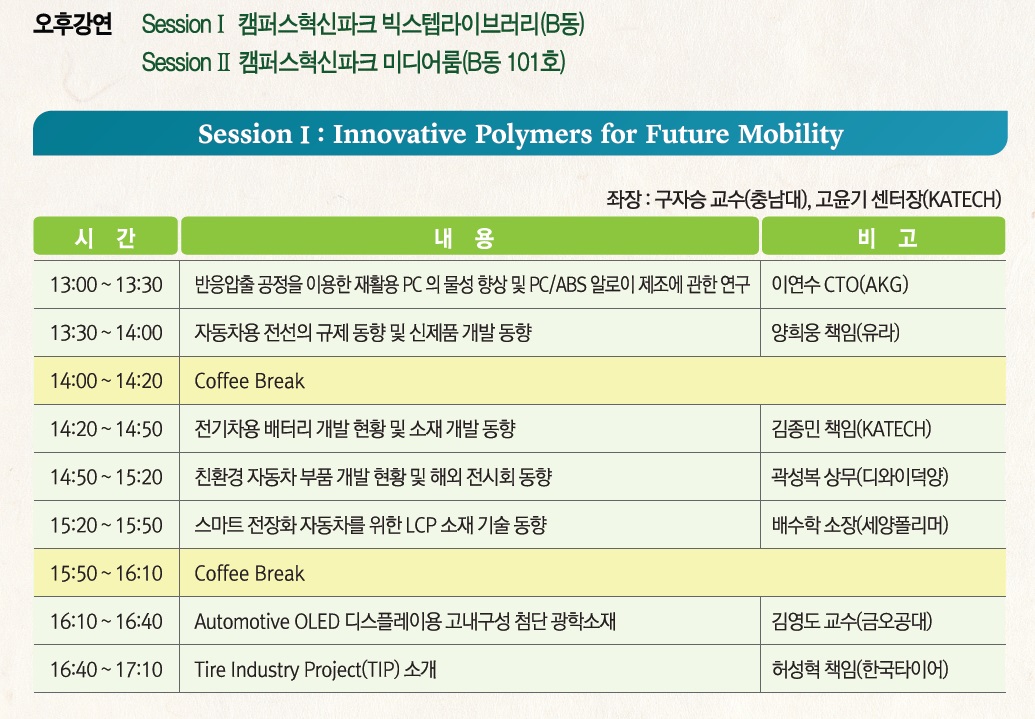 오후강연 Session Ⅰ 캠퍼스혁신파크 빅스텝라이브러리(B동)
Session Ⅱ 캠퍼스혁신파크 미디어룸(B동 101호)

Session I : Innovative Polymers for Future Mobility

좌장 : 구자승 교수(충남대), 고윤기 센터장(KATECH)

| 시 간 | 내 용 | 비 고 |
|---|---|---|
| 13:00 ~ 13:30 | 반응압출 공정을 이용한 재활용 PC 의 물성 향상 및 PC/ABS 알로이 제조에 관한 연구 | 이연수 CTO(AKG) |
| 13:30 ~ 14:00 | 자동차용 전선의 규제 동향 및 신제품 개발 동향 | 양희웅 책임(유라) |
| 14:00 ~ 14:20 | Coffee Break | |
| 14:20 ~ 14:50 | 전기차용 배터리 개발 현황 및 소재 개발 동향 | 김종민 책임(KATECH) |
| 14:50 ~ 15:20 | 친환경 자동차 부품 개발 현황 및 해외 전시회 동향 | 곽성복 상무(디와이덕양) |
| 15:20 ~ 15:50 | 스마트 전장화 자동차를 위한 LCP 소재 기술 동향 | 배수학 소장(세양폴리머) |
| 15:50 ~ 16:10 | Coffee Break | |
| 16:10 ~ 16:40 | Automotive OLED 디스플레이용 고내구성 첨단 광학소재 | 김영도 교수(금오공대) |
| 16:40 ~ 17:10 | Tire Industry Project(TIP) 소개 | 허성혁 책임(한국타이어) |